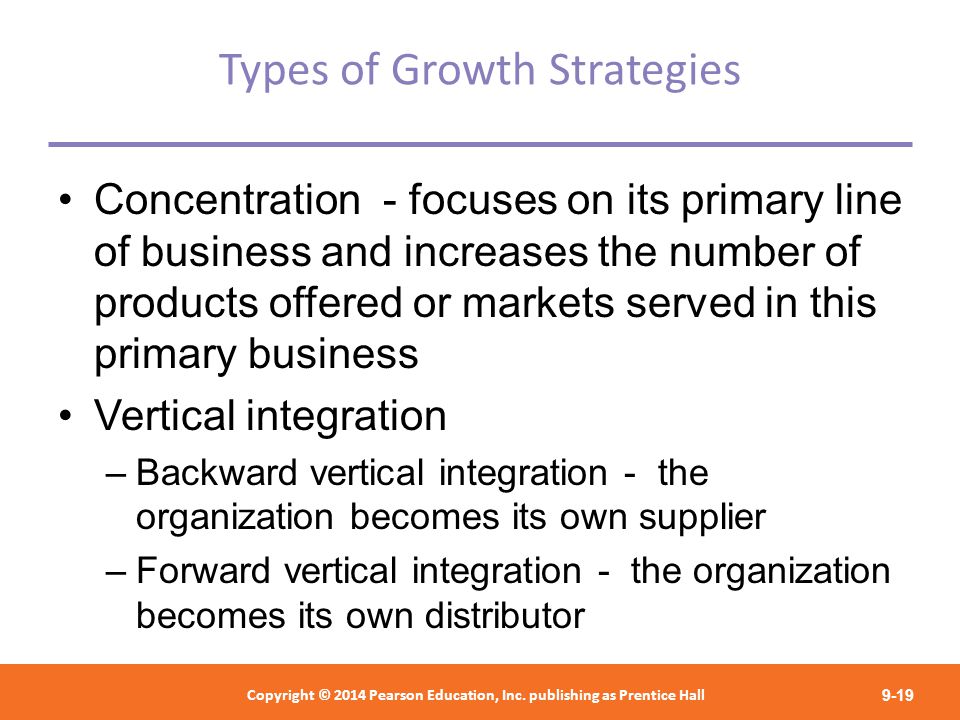 Types of Growth Strategies

• Concentration - focuses on its primary line of business and increases the number of products offered or markets served in this primary business
• Vertical integration
– Backward vertical integration - the organization becomes its own supplier
– Forward vertical integration - the organization becomes its own distributor

Copyright © 2014 Pearson Education, Inc. publishing as Prentice Hall

9-19